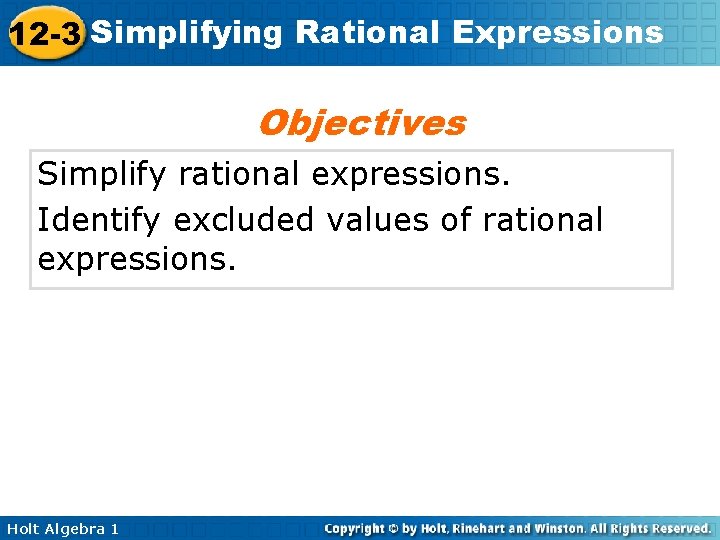 12-3 Simplifying Rational Expressions

Objectives

Simplify rational expressions.

Identify excluded values of rational expressions.

Holt Algebra 1

Copyright © by Holt, Rinehart and Winston. All Rights Reserved.